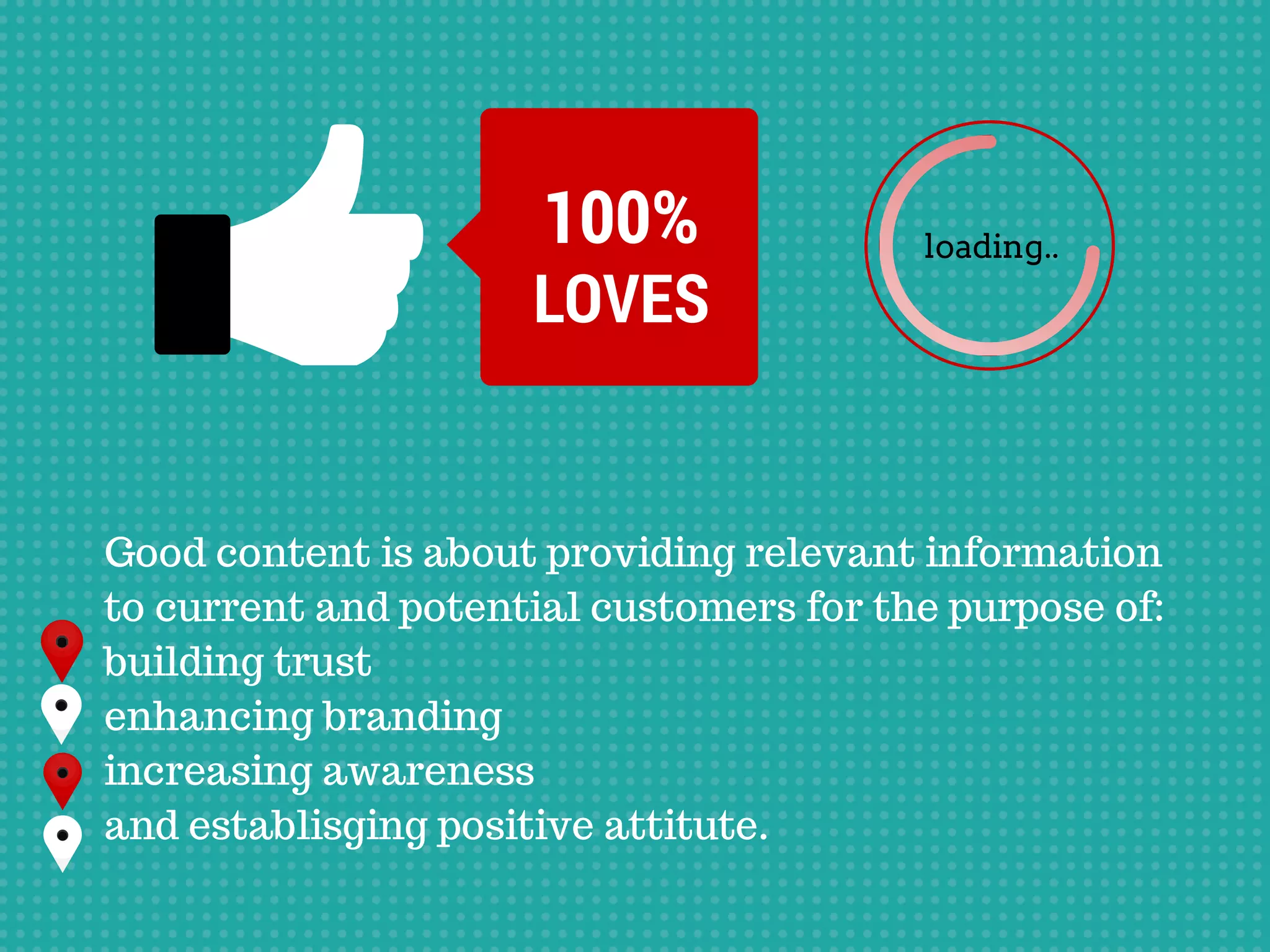 100%
LOVES

loading..

Good content is about providing relevant information to current and potential customers for the purpose of:
building trust
enhancing branding
increasing awareness
and establisging positive attitute.